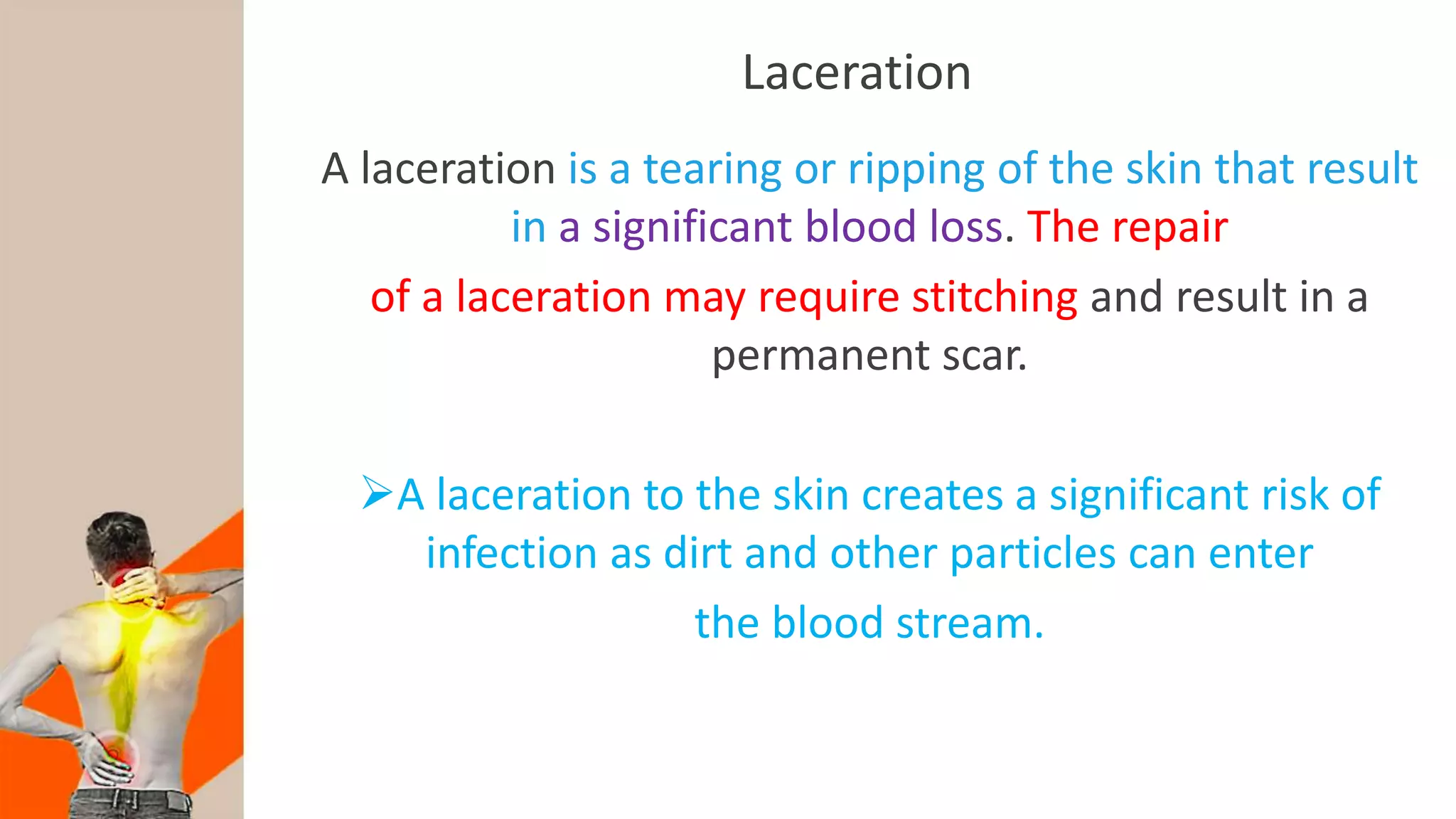 Laceration

A laceration is a tearing or ripping of the skin that result in a significant blood loss. The repair of a laceration may require stitching and result in a permanent scar.

➢A laceration to the skin creates a significant risk of infection as dirt and other particles can enter the blood stream.